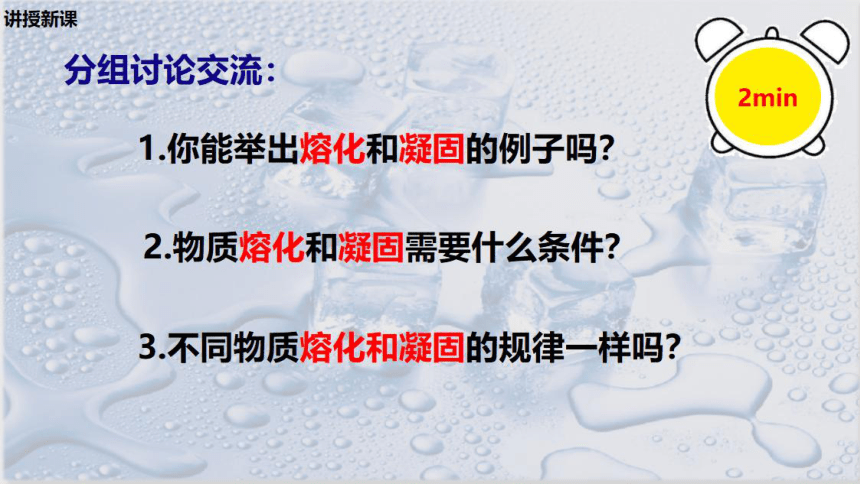 讲授新课

分组讨论交流：

2min

1.你能举出熔化和凝固的例子吗?

2.物质熔化和凝固需要什么条件?

3.不同物质熔化和凝固的规律一样吗?